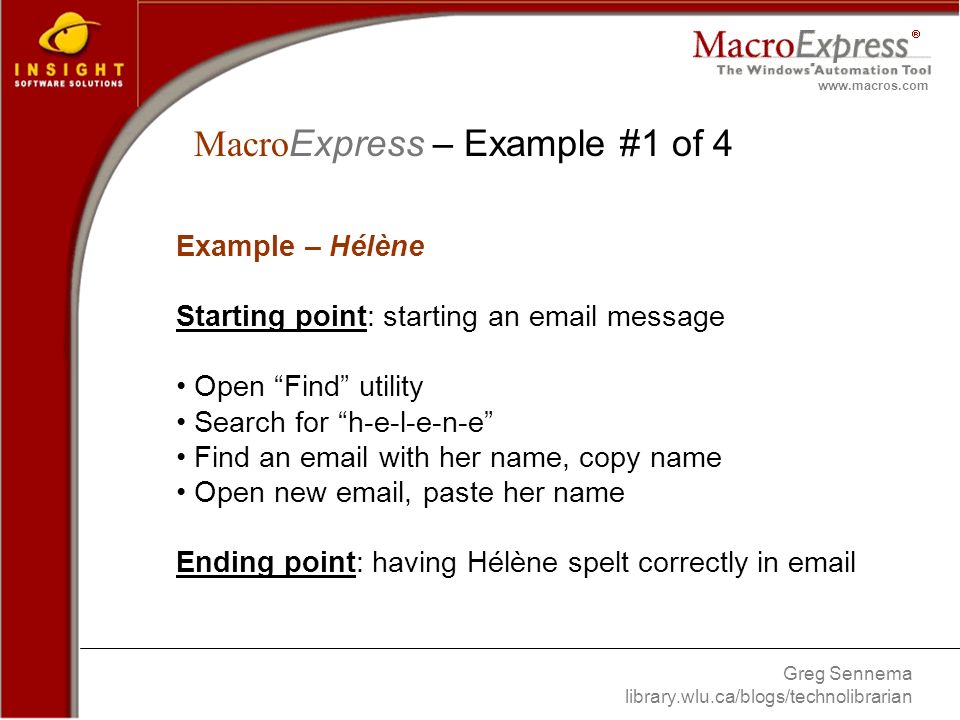 INSIGHT
SOFTWARE SOLUTIONS

MacroExpress®
The Windows® Automation Tool
www.macros.com

MacroExpress – Example #1 of 4

Example – Hélène

Starting point: starting an email message

• Open “Find” utility
• Search for “h-e-l-e-n-e”
• Find an email with her name, copy name
• Open new email, paste her name

Ending point: having Hélène spelt correctly in email

Greg Sennema
library.wlu.ca/blogs/technolibrarian